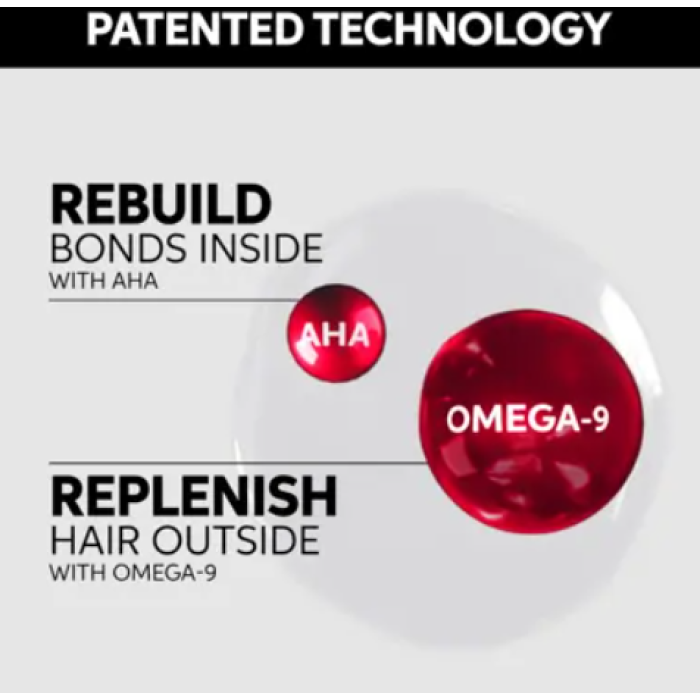 PATENTED TECHNOLOGY

REBUILD
BONDS INSIDE
WITH AHA

AHA

OMEGA-9

REPLENISH
HAIR OUTSIDE
WITH OMEGA-9